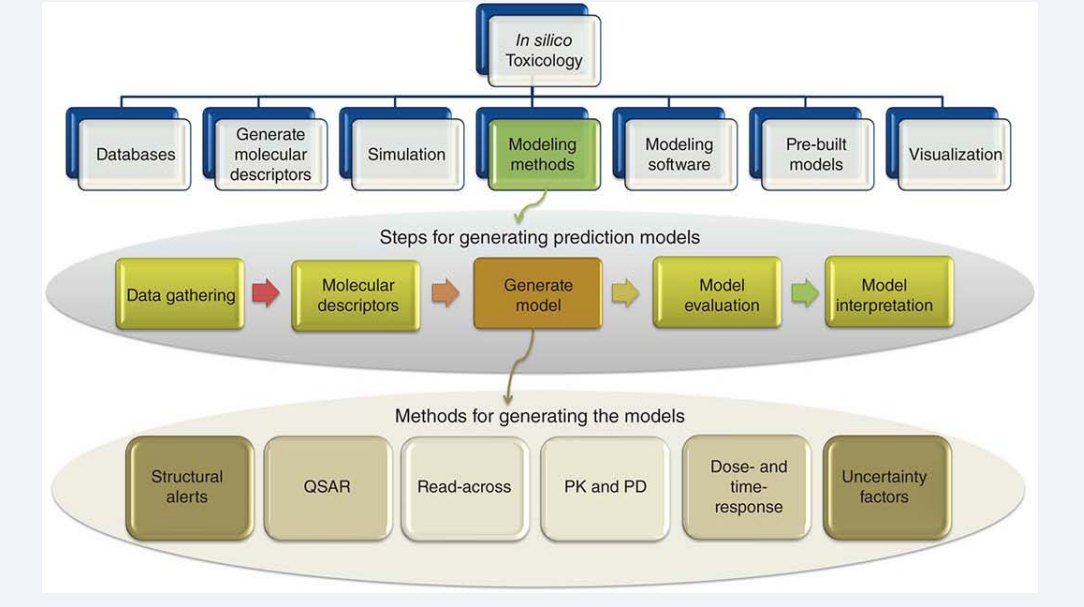 In silico Toxicology

Databases

Generate molecular descriptors

Simulation

Modeling methods

Modeling software

Pre-built models

Visualization

Steps for generating prediction models

Data gathering

Molecular descriptors

Generate model

Model evaluation

Model interpretation

Methods for generating the models

Structural alerts

QSAR

Read-across

PK and PD

Dose- and time-response

Uncertainty factors